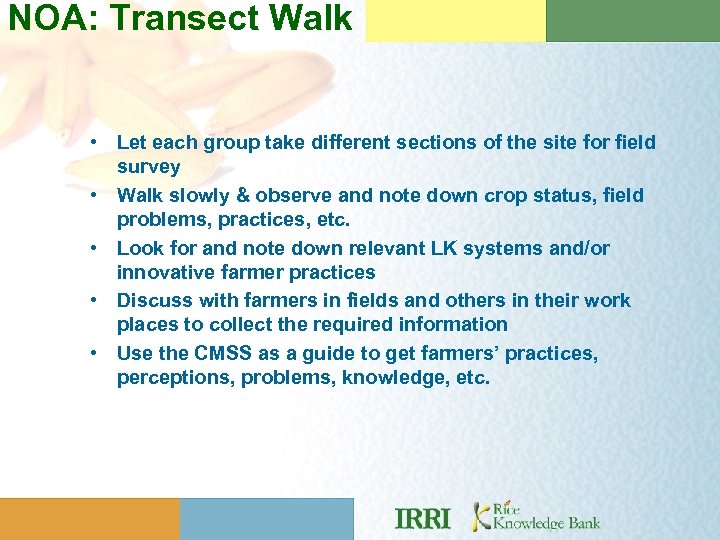 NOA: Transect Walk

• Let each group take different sections of the site for field survey
• Walk slowly & observe and note down crop status, field problems, practices, etc.
• Look for and note down relevant LK systems and/or innovative farmer practices
• Discuss with farmers in fields and others in their work places to collect the required information
• Use the CMSS as a guide to get farmers' practices, perceptions, problems, knowledge, etc.

IRRI Rice Knowledge Bank